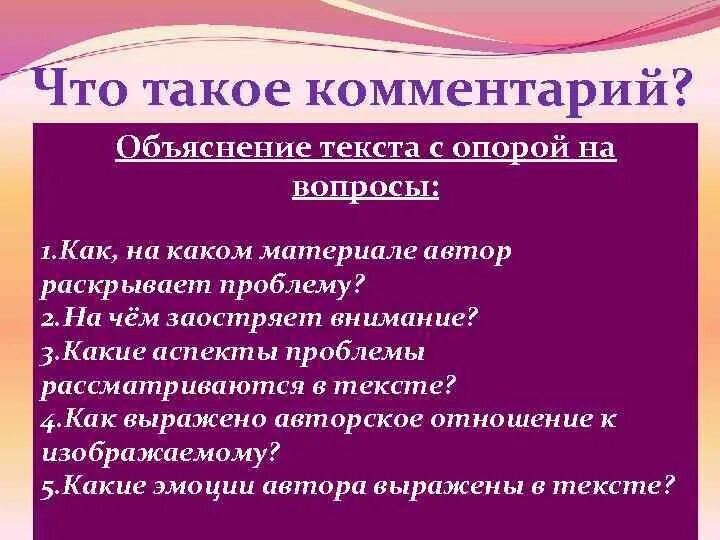 Что такое комментарий?

Объяснение текста с опорой на вопросы:

1.Как, на каком материале автор раскрывает проблему?
2.На чём заостряет внимание?
3.Какие аспекты проблемы рассматриваются в тексте?
4.Как выражено авторское отношение к изображаемому?
5.Какие эмоции автора выражены в тексте?